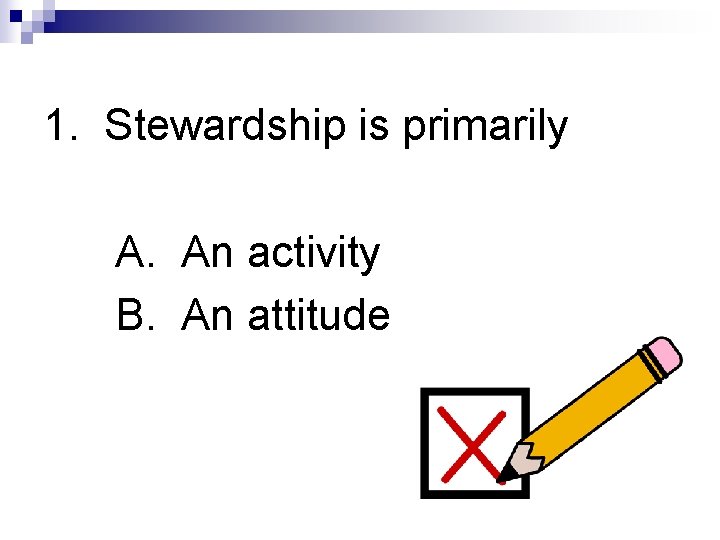 1. Stewardship is primarily

A. An activity
B. An attitude